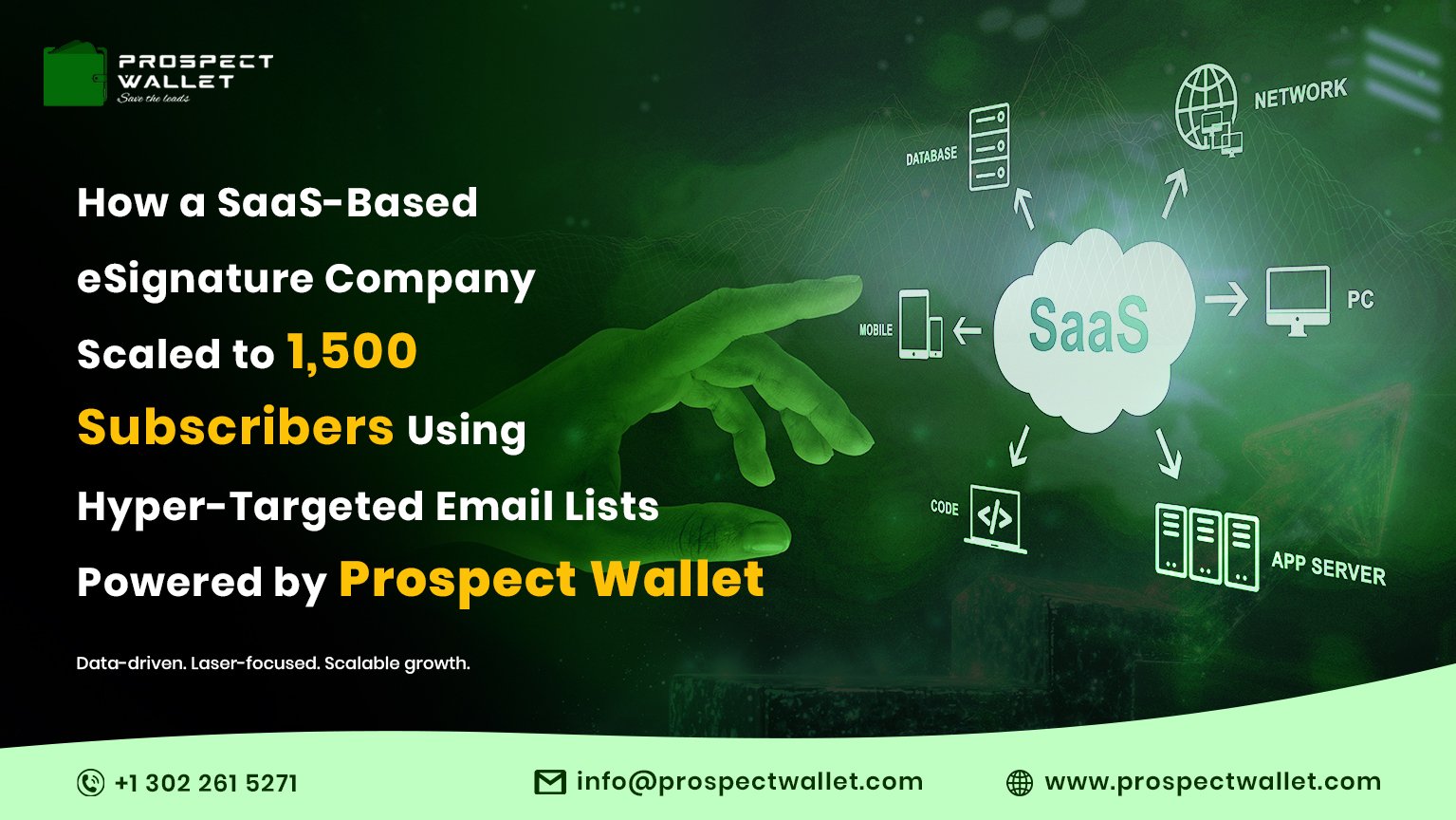 PROSPECT WALLET
Save the leads

How a SaaS-Based eSignature Company Scaled to 1,500 Subscribers Using Hyper-Targeted Email Lists Powered by Prospect Wallet

Data-driven. Laser-focused. Scalable growth.

DATABASE
NETWORK
MOBILE
SaaS
PC
CODE
APP SERVER

+1 302 261 5271
info@prospectwallet.com
www.prospectwallet.com